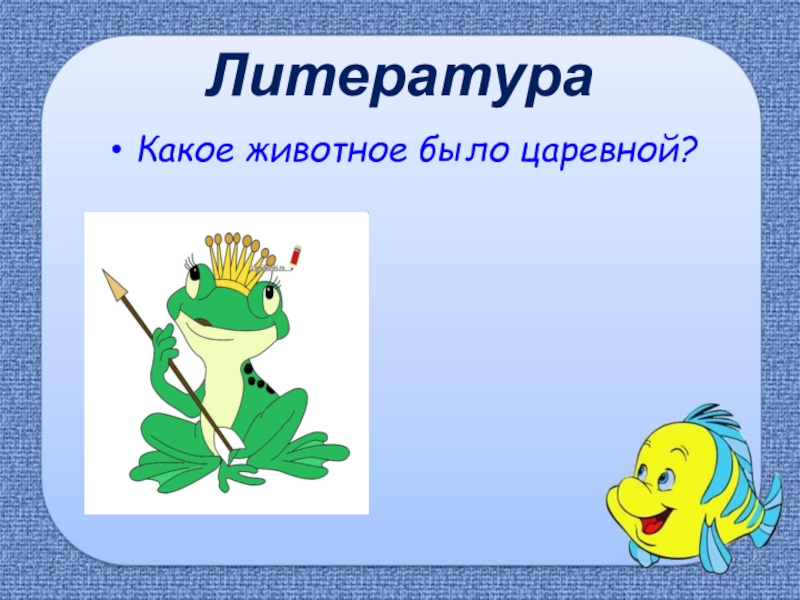 Литература

• Какое животное было царевной?